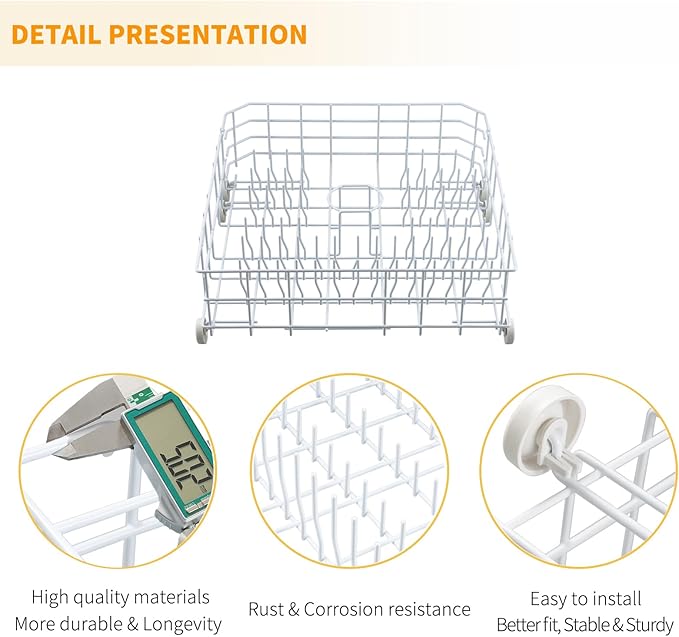 DETAIL PRESENTATION

5.02

High quality materials
More durable & Longevity

Rust & Corrosion resistance

Easy to install
Better fit, Stable & Sturdy